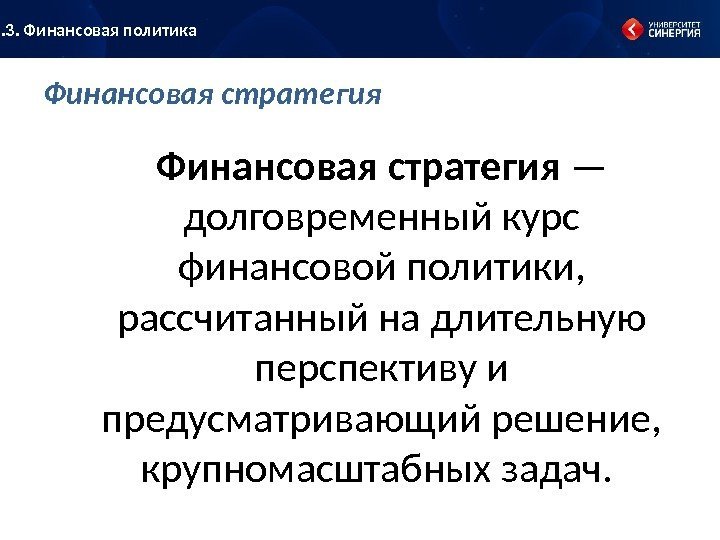 .3. Финансовая политика

УНИВЕРСИТЕТ СИНЕРГИЯ

Финансовая стратегия

**Финансовая стратегия** — долговременный курс финансовой политики, рассчитанный на длительную перспективу и предусматривающий решение, крупномасштабных задач.